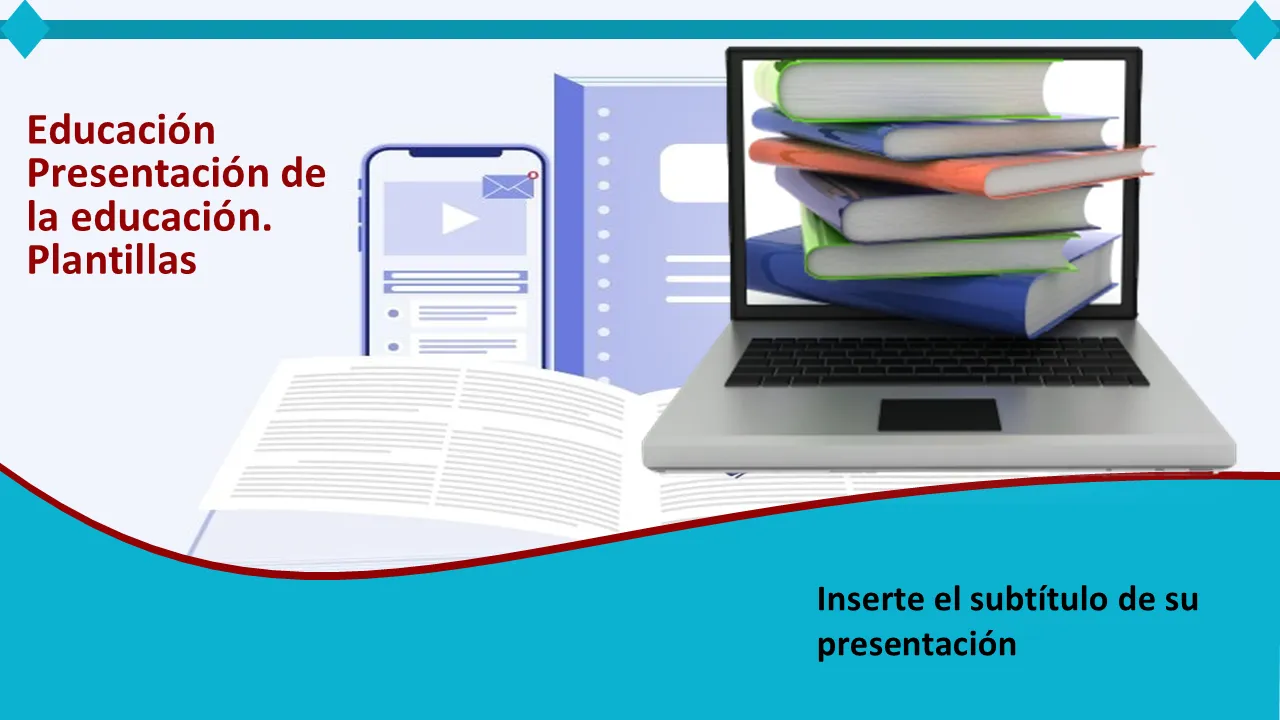 Educación Presentación de la educación. Plantillas

Inserte el subtítulo de su presentación